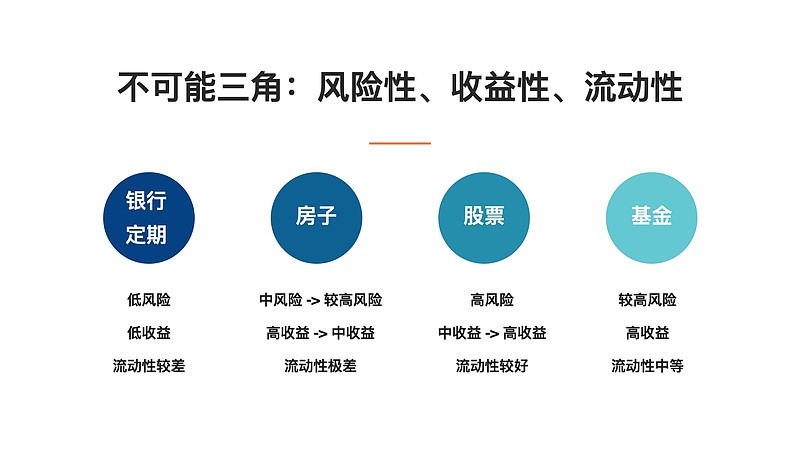 不可能三角：风险性、收益性、流动性

银行定期

低风险

低收益

流动性较差

房子

中风险 -> 较高风险

高收益 -> 中收益

流动性极差

股票

高风险

中收益 -> 高收益

流动性较好

基金

较高风险

高收益

流动性中等